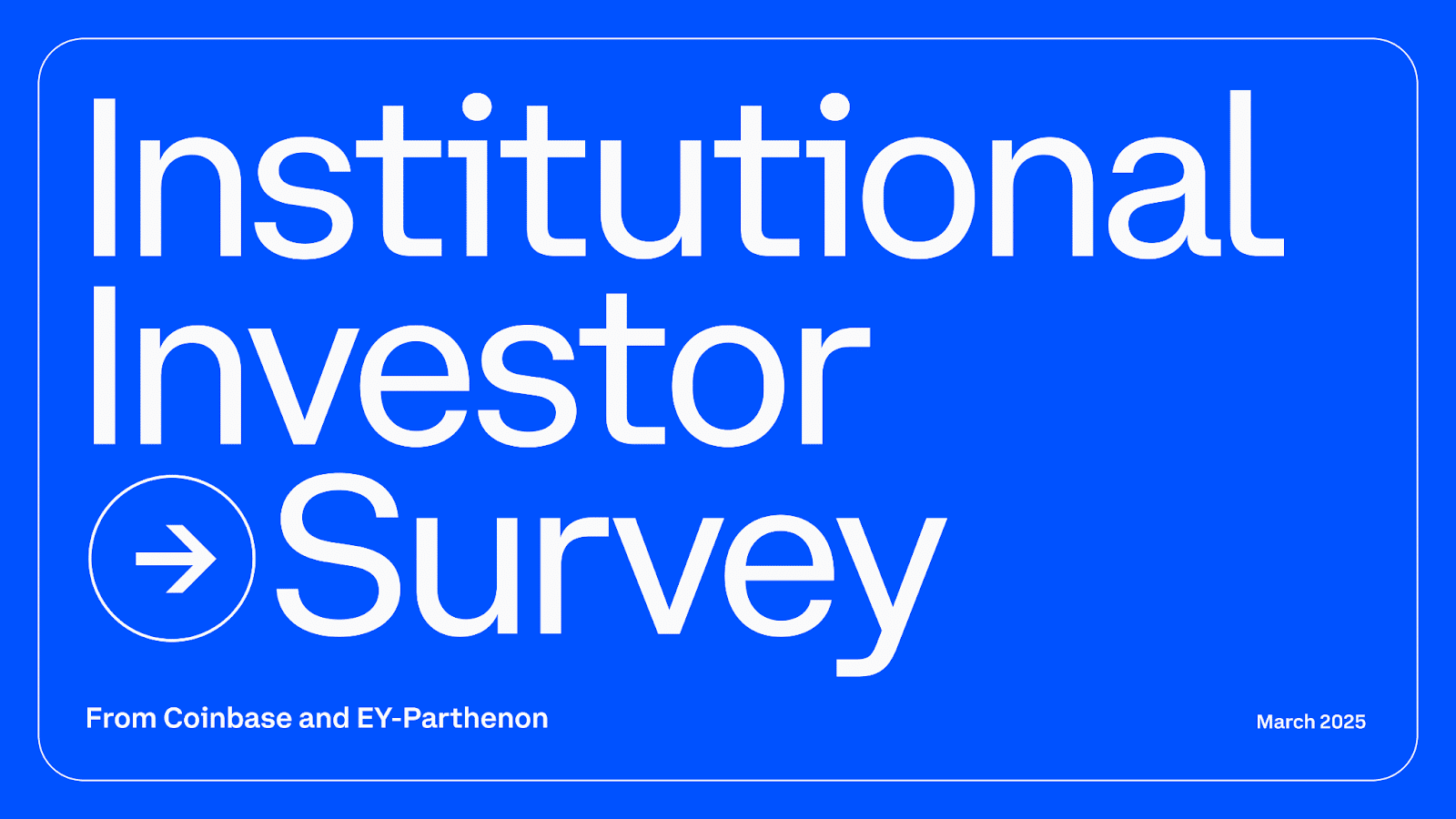 Institutional Investor Survey

From Coinbase and EY-Parthenon

March 2025